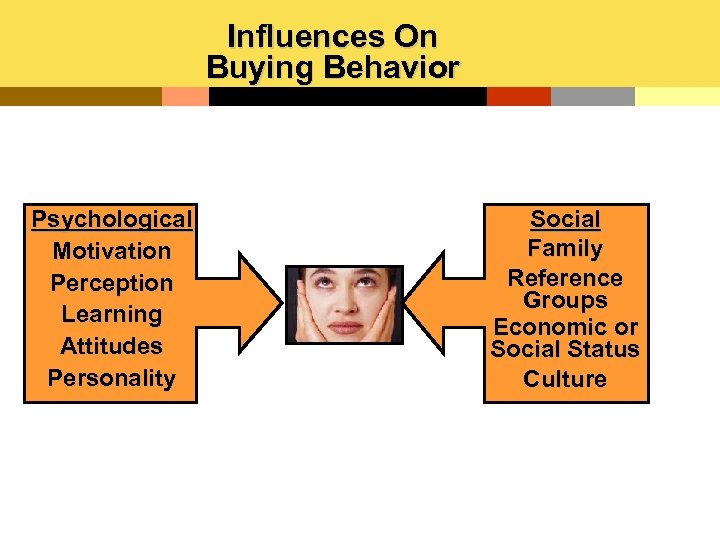 Influences On
Buying Behavior

Psychological
Motivation
Perception
Learning
Attitudes
Personality

Social
Family
Reference Groups
Economic or Social Status
Culture